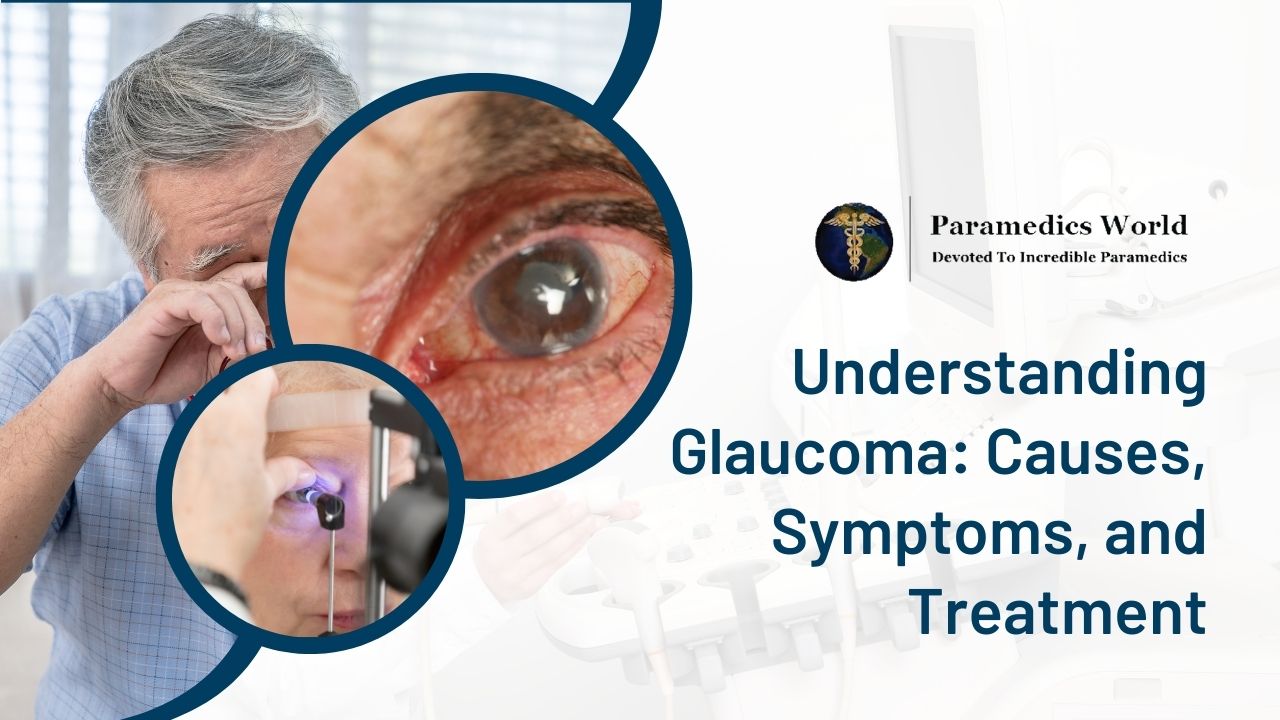 Paramedics World
Devoted To Incredible Paramedics

Understanding Glaucoma: Causes, Symptoms, and Treatment